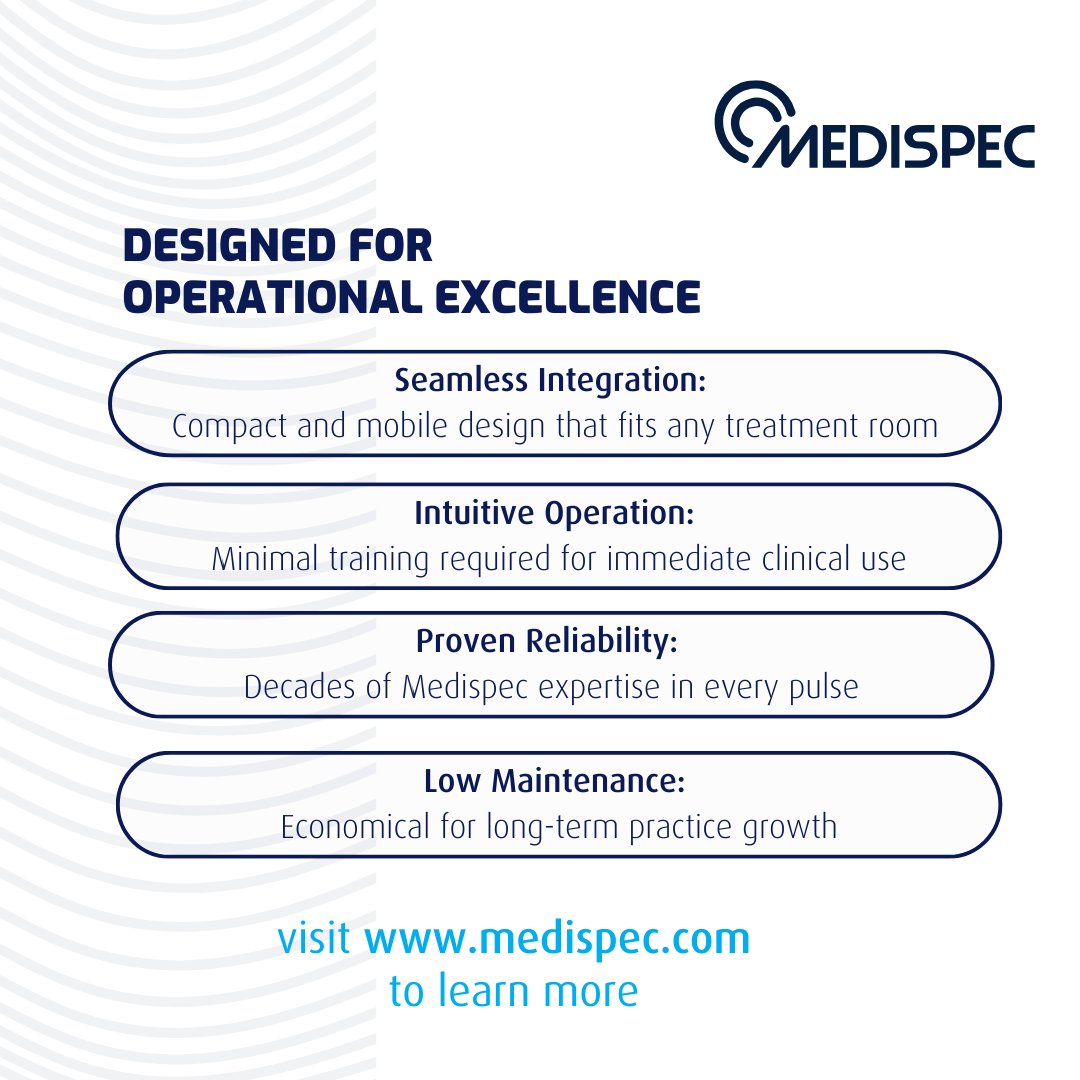 MEDISPEC

DESIGNED FOR
OPERATIONAL EXCELLENCE

Seamless Integration:
Compact and mobile design that fits any treatment room

Intuitive Operation:
Minimal training required for immediate clinical use

Proven Reliability:
Decades of Medispec expertise in every pulse

Low Maintenance:
Economical for long-term practice growth

visit www.medispec.com
to learn more